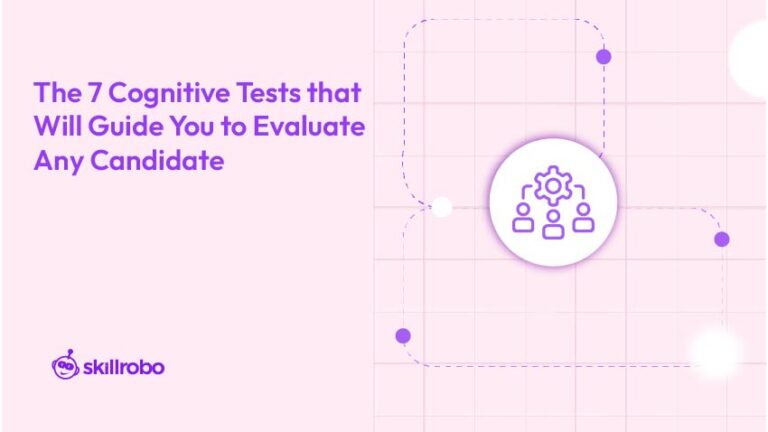 The 7 Cognitive Tests that Will Guide You to Evaluate Any Candidate

skillrobo